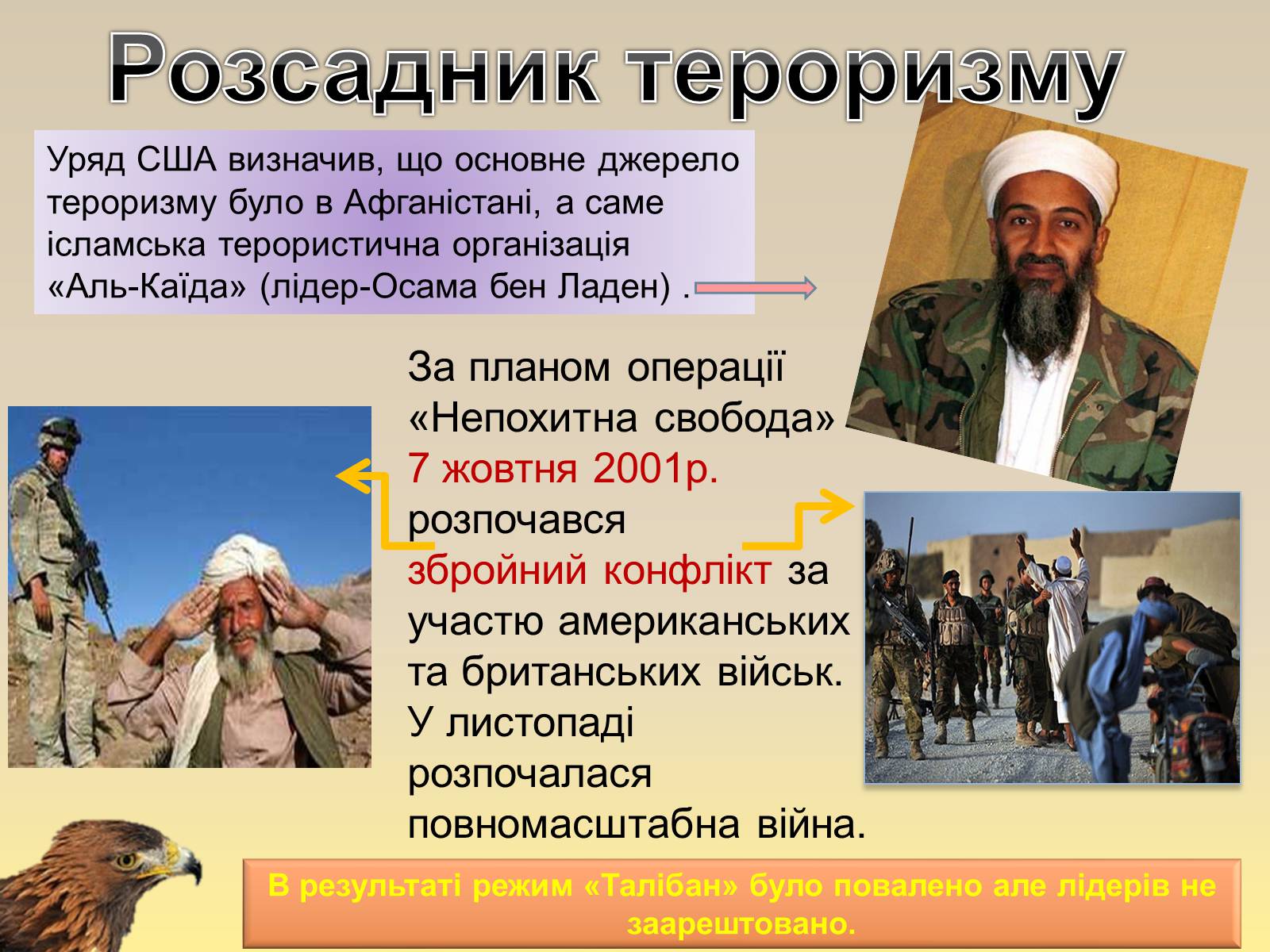 Розсадник тероризму

Уряд США визначив, що основне джерело тероризму було в Афганістані, а саме ісламська терористична організація «Аль-Каїда» (лідер-Осама бен Ладен) .

За планом операції «Непохитна свобода» 7 жовтня 2001р. розпочався збройний конфлікт за участю американських та британських військ. У листопаді розпочалася повномасштабна війна.

В результаті режим «Талібан» було повалено але лідерів не заарештовано.